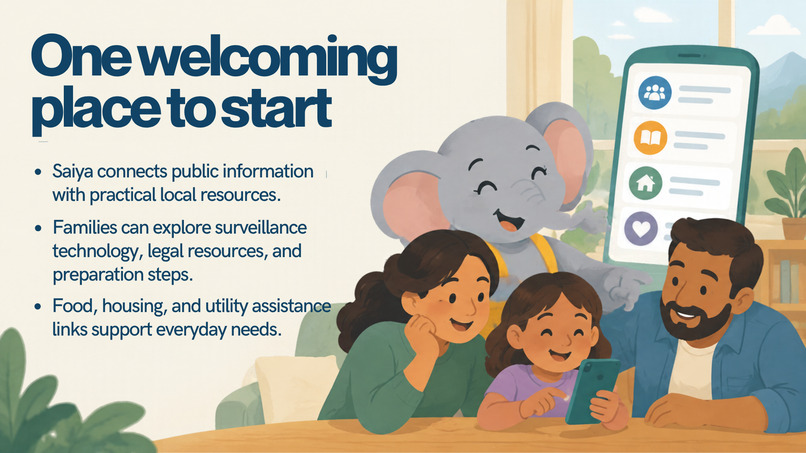 One welcoming place to start

• Saiya connects public information with practical local resources.

• Families can explore surveillance technology, legal resources, and preparation steps.

• Food, housing, and utility assistance links support everyday needs.